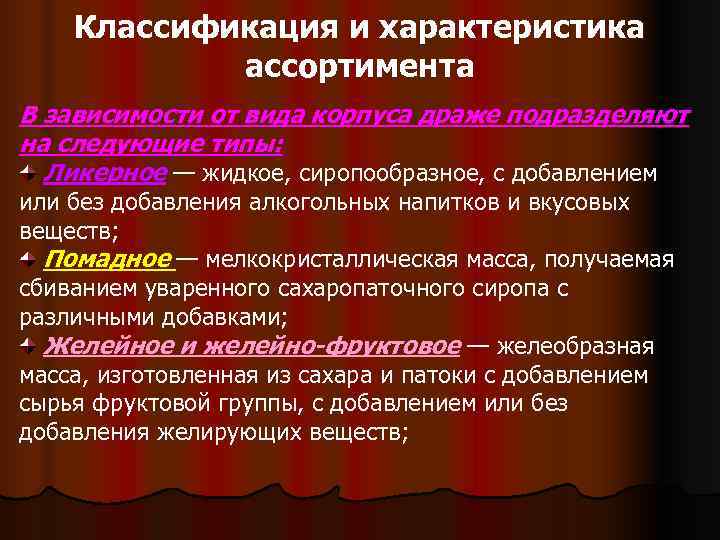 Классификация и характеристика ассортимента

В зависимости от вида корпуса драже подразделяют на следующие типы:

Ликерное — жидкое, сиропообразное, с добавлением или без добавления алкогольных напитков и вкусовых веществ;

Помадное — мелкокристаллическая масса, получаемая сбиванием уваренного сахаропаточного сиропа с различными добавками;

Желейное и желейно-фруктовое — желеобразная масса, изготовленная из сахара и патоки с добавлением сырья фруктовой группы, с добавлением или без добавления желирующих веществ;